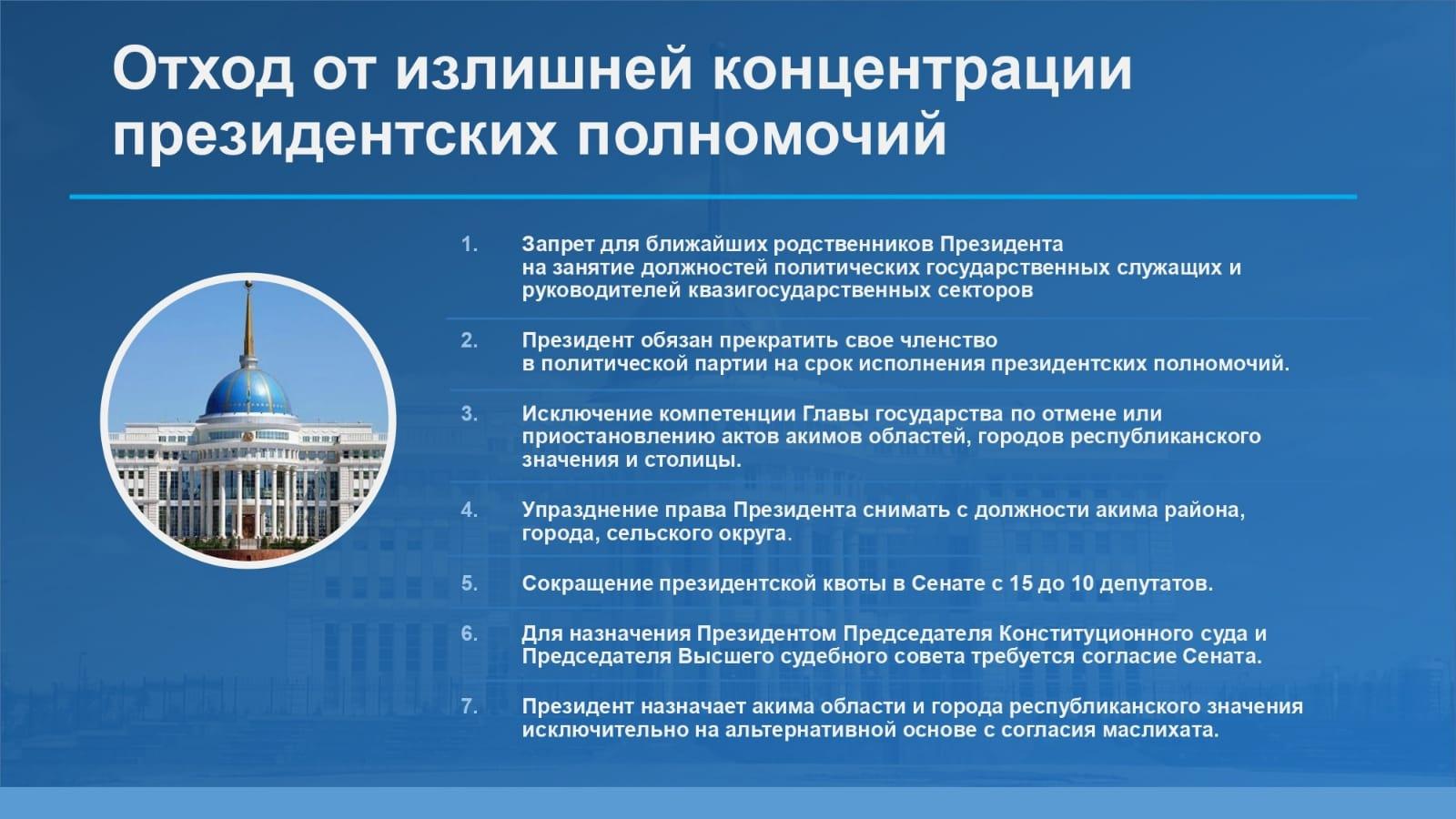 Отход от излишней концентрации президентских полномочий

1. Запрет для ближайших родственников Президента на занятие должностей политических государственных служащих и руководителей квазигосударственных секторов

2. Президент обязан прекратить свое членство в политической партии на срок исполнения президентских полномочий.

3. Исключение компетенции Главы государства по отмене или приостановлению актов акимов областей, городов республиканского значения и столицы.

4. Упразднение права Президента снимать с должности акима района, города, сельского округа.

5. Сокращение президентской квоты в Сенате с 15 до 10 депутатов.

6. Для назначения Президентом Председателя Конституционного суда и Председателя Высшего судебного совета требуется согласие Сената.

7. Президент назначает акима области и города республиканского значения исключительно на альтернативной основе с согласия маслихата.